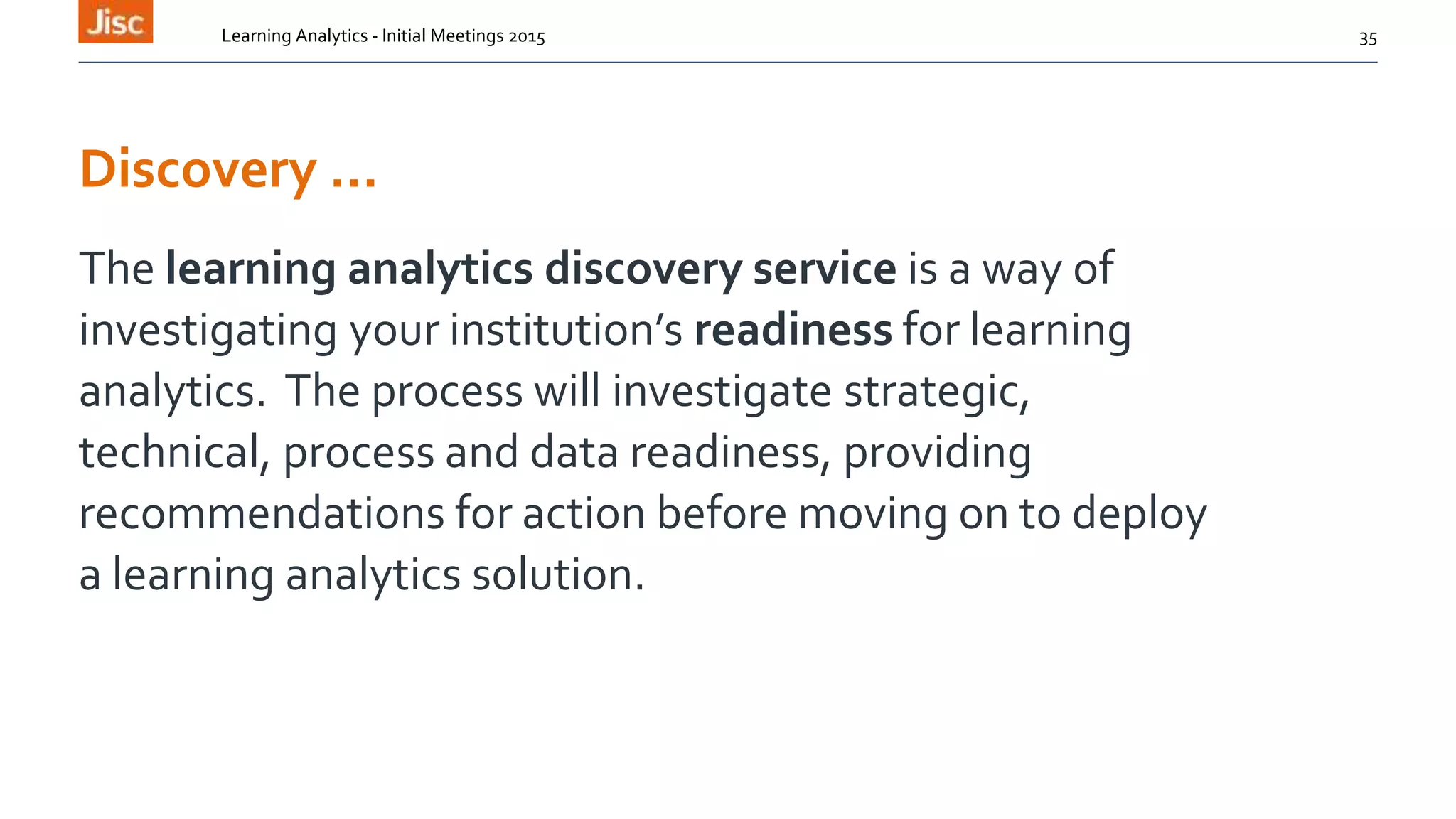 Jisc

Learning Analytics - Initial Meetings 2015

35

Discovery …

The learning analytics discovery service is a way of investigating your institution’s readiness for learning analytics. The process will investigate strategic, technical, process and data readiness, providing recommendations for action before moving on to deploy a learning analytics solution.